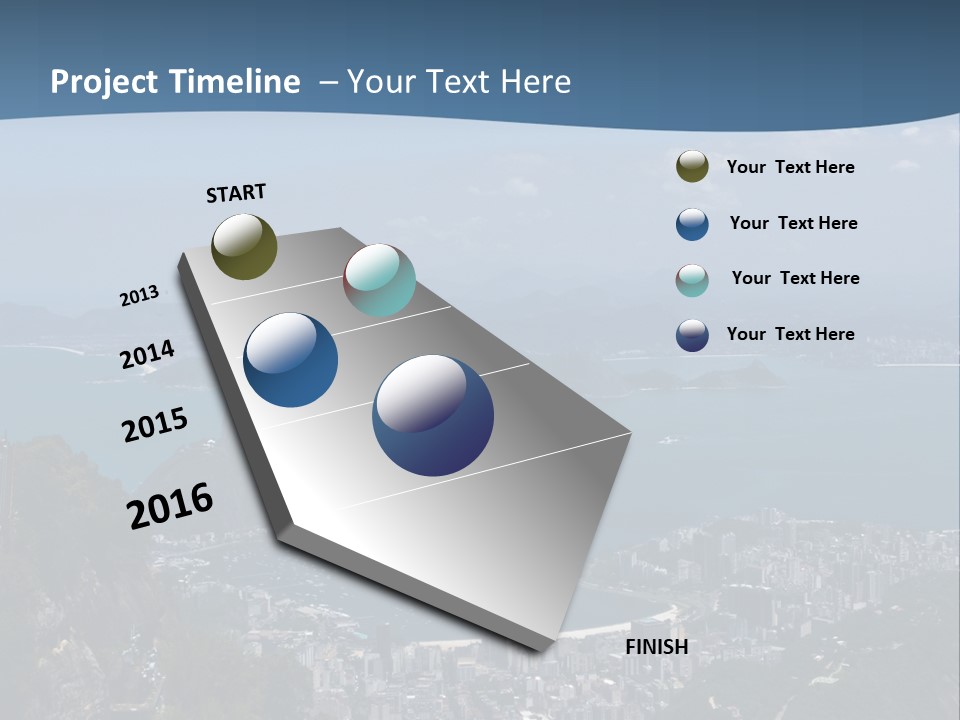 Project Timeline – Your Text Here

START

2013

2014

2015

2016

FINISH

Your Text Here

Your Text Here

Your Text Here

Your Text Here